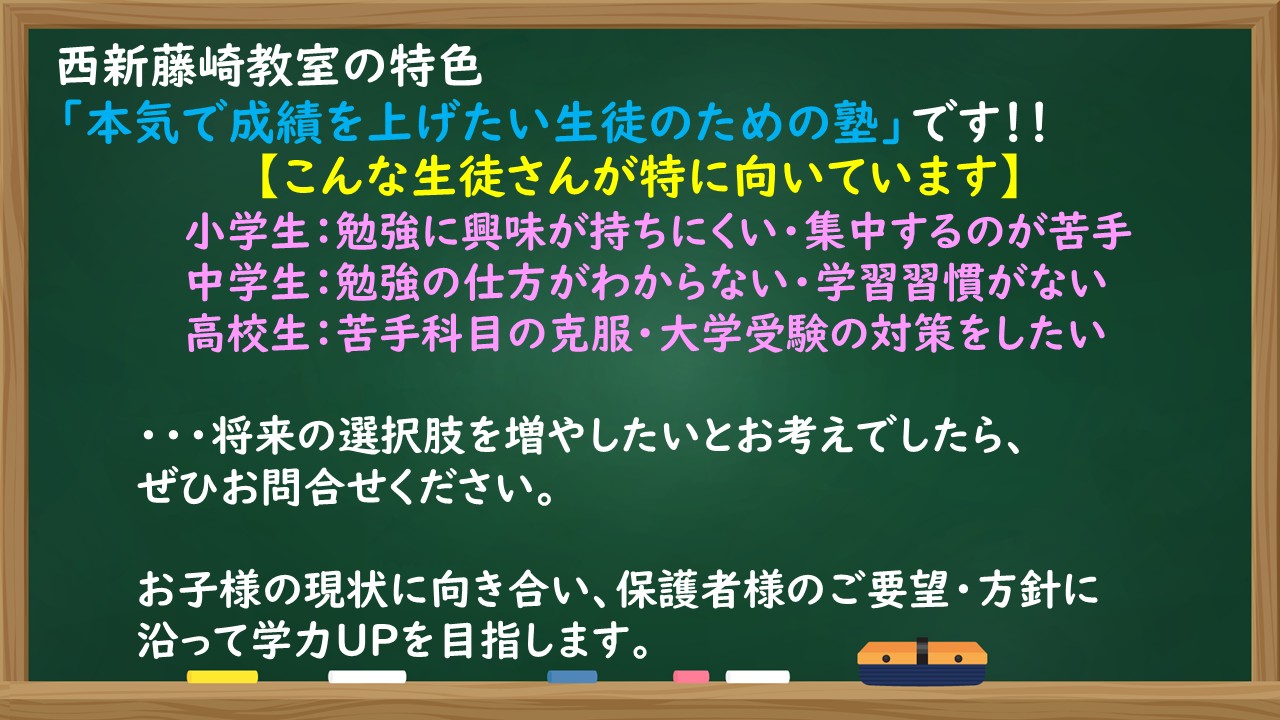 西新藤崎教室の特色
「本気で成績を上げたい生徒のための塾」です!!
【こんな生徒さんが特に向いています】
小学生:勉強に興味が持ちにくい・集中するのが苦手
中学生:勉強の仕方がわからない・学習習慣がない
高校生:苦手科目の克服・大学受験の対策をしたい

・・・将来の選択肢を増やしたいとお考えでしたら、ぜひお問合せください。

お子様の現状に向き合い、保護者様のご要望・方針に沿って学力UPを目指します。